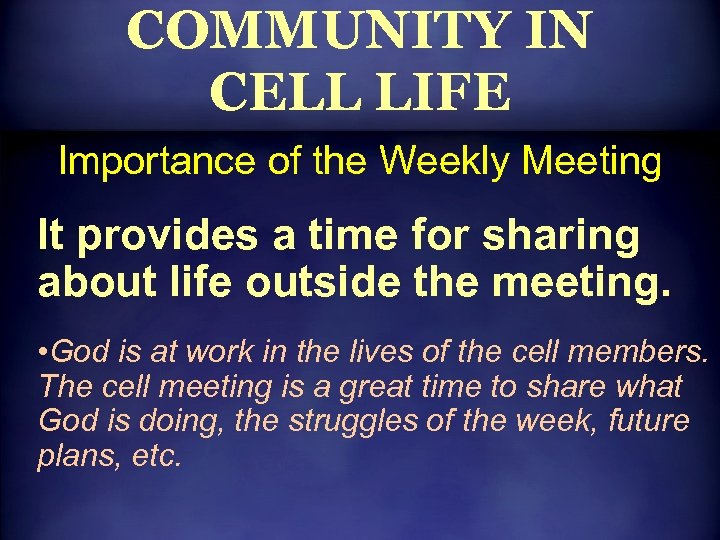 COMMUNITY IN CELL LIFE

Importance of the Weekly Meeting

It provides a time for sharing about life outside the meeting.

•God is at work in the lives of the cell members. The cell meeting is a great time to share what God is doing, the struggles of the week, future plans, etc.